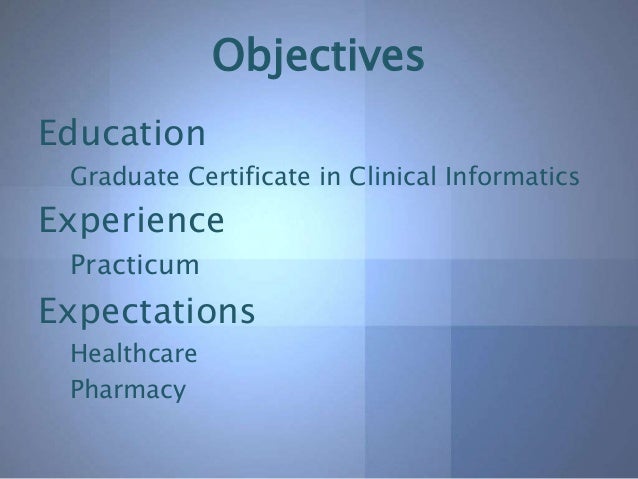 Objectives

Education

Graduate Certificate in Clinical Informatics

Experience

Practicum

Expectations

Healthcare

Pharmacy